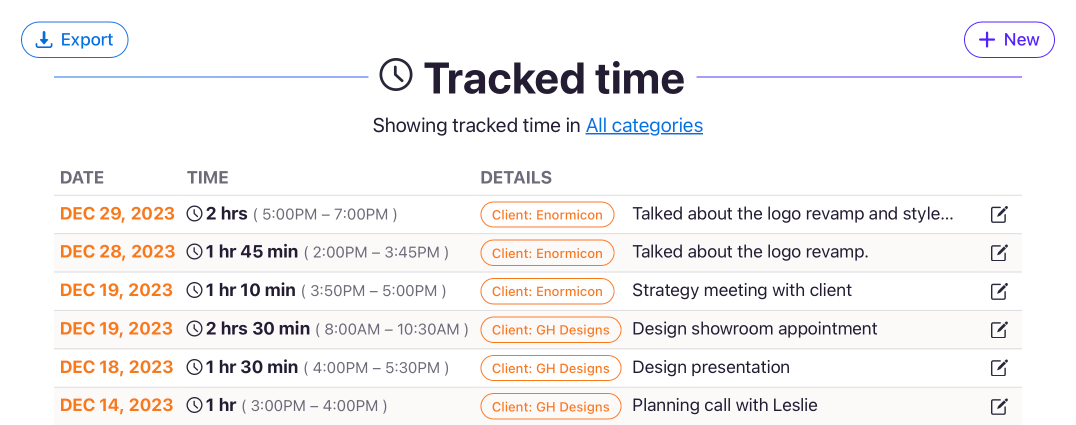 Export

+ New

Tracked time

Showing tracked time in All categories

| DATE | TIME | DETAILS | |
|---|---|---|---|
| DEC 29, 2023 | 2 hrs ( 5:00PM – 7:00PM ) | Client: Enormicon | Talked about the logo revamp and style... |
| DEC 28, 2023 | 1 hr 45 min ( 2:00PM – 3:45PM ) | Client: Enormicon | Talked about the logo revamp. |
| DEC 19, 2023 | 1 hr 10 min ( 3:50PM – 5:00PM ) | Client: Enormicon | Strategy meeting with client |
| DEC 19, 2023 | 2 hrs 30 min ( 8:00AM – 10:30AM ) | Client: GH Designs | Design showroom appointment |
| DEC 18, 2023 | 1 hr 30 min ( 4:00PM – 5:30PM ) | Client: GH Designs | Design presentation |
| DEC 14, 2023 | 1 hr ( 3:00PM – 4:00PM ) | Client: GH Designs | Planning call with Leslie |